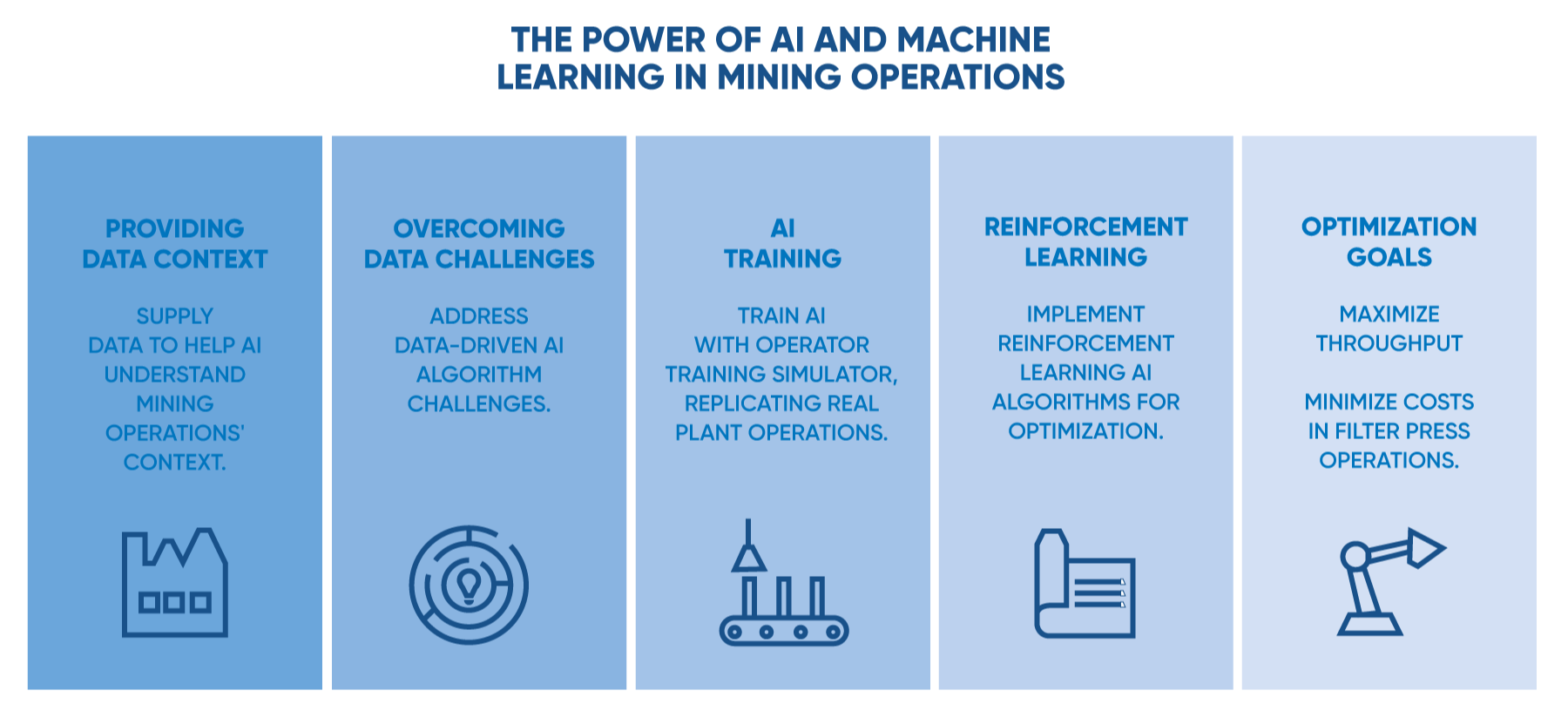 THE POWER OF AI AND MACHINE LEARNING IN MINING OPERATIONS

PROVIDING DATA CONTEXT

SUPPLY DATA TO HELP AI UNDERSTAND MINING OPERATIONS' CONTEXT.

OVERCOMING DATA CHALLENGES

ADDRESS DATA-DRIVEN AI ALGORITHM CHALLENGES.

AI TRAINING

TRAIN AI WITH OPERATOR TRAINING SIMULATOR, REPLICATING REAL PLANT OPERATIONS.

REINFORCEMENT LEARNING

IMPLEMENT REINFORCEMENT LEARNING AI ALGORITHMS FOR OPTIMIZATION.

OPTIMIZATION GOALS

MAXIMIZE THROUGHPUT

MINIMIZE COSTS IN FILTER PRESS OPERATIONS.